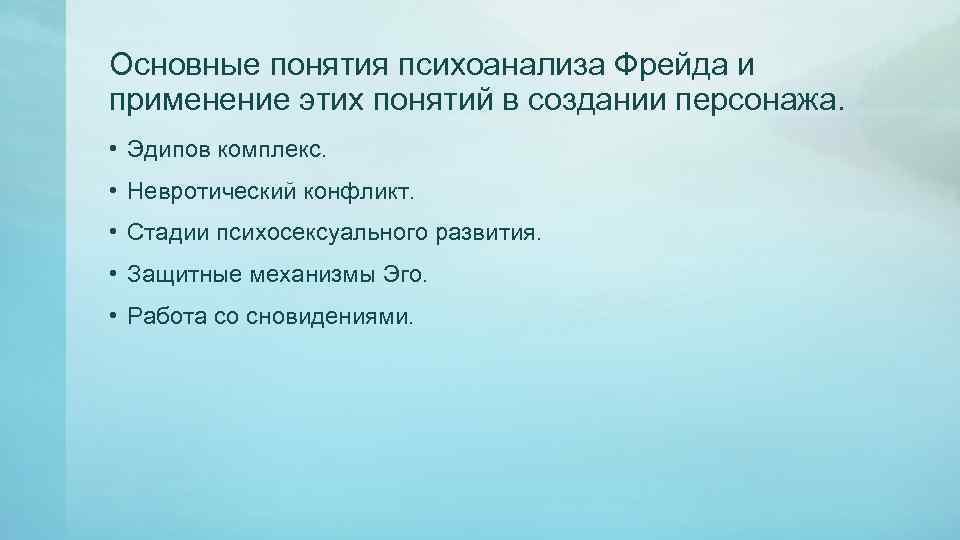 Основные понятия психоанализа Фрейда и применение этих понятий в создании персонажа.

• Эдипов комплекс.
• Невротический конфликт.
• Стадии психосексуального развития.
• Защитные механизмы Эго.
• Работа со сновидениями.